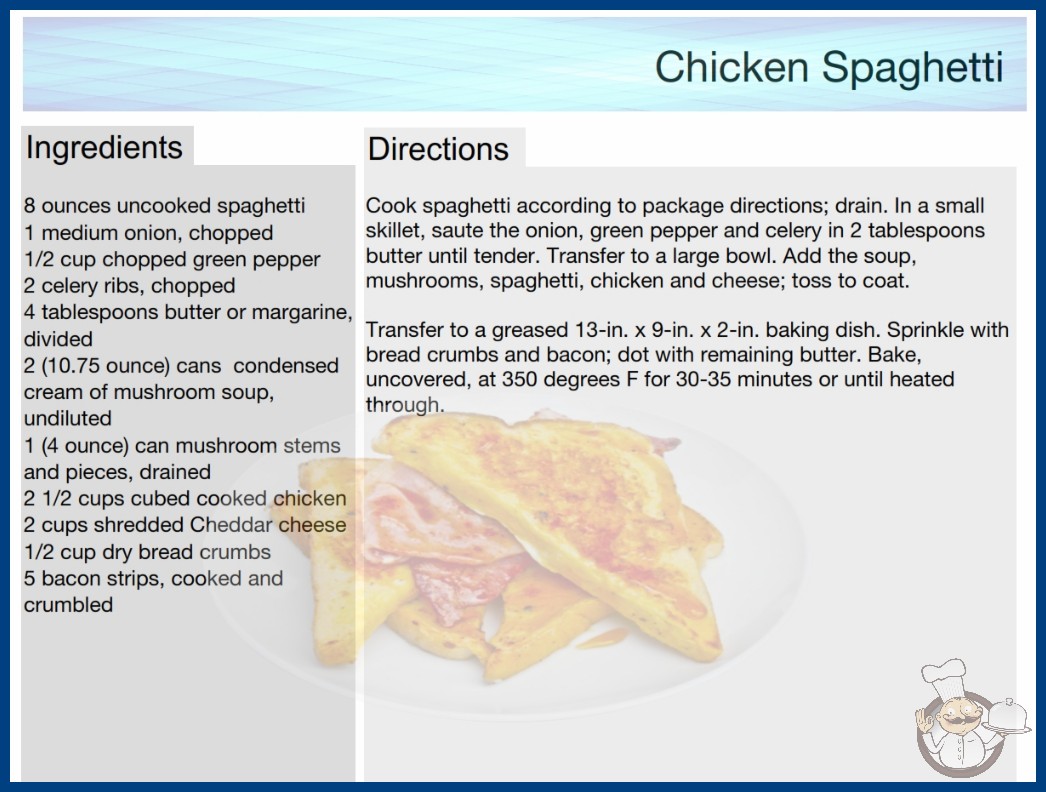 Chicken Spaghetti

Ingredients

8 ounces uncooked spaghetti
1 medium onion, chopped
1/2 cup chopped green pepper
2 celery ribs, chopped
4 tablespoons butter or margarine, divided
2 (10.75 ounce) cans condensed cream of mushroom soup, undiluted
1 (4 ounce) can mushroom stems and pieces, drained
2 1/2 cups cubed cooked chicken
2 cups shredded Cheddar cheese
1/2 cup dry bread crumbs
5 bacon strips, cooked and crumbled

Directions

Cook spaghetti according to package directions; drain. In a small skillet, saute the onion, green pepper and celery in 2 tablespoons butter until tender. Transfer to a large bowl. Add the soup, mushrooms, spaghetti, chicken and cheese; toss to coat.

Transfer to a greased 13-in. x 9-in. x 2-in. baking dish. Sprinkle with bread crumbs and bacon; dot with remaining butter. Bake, uncovered, at 350 degrees F for 30-35 minutes or until heated through.